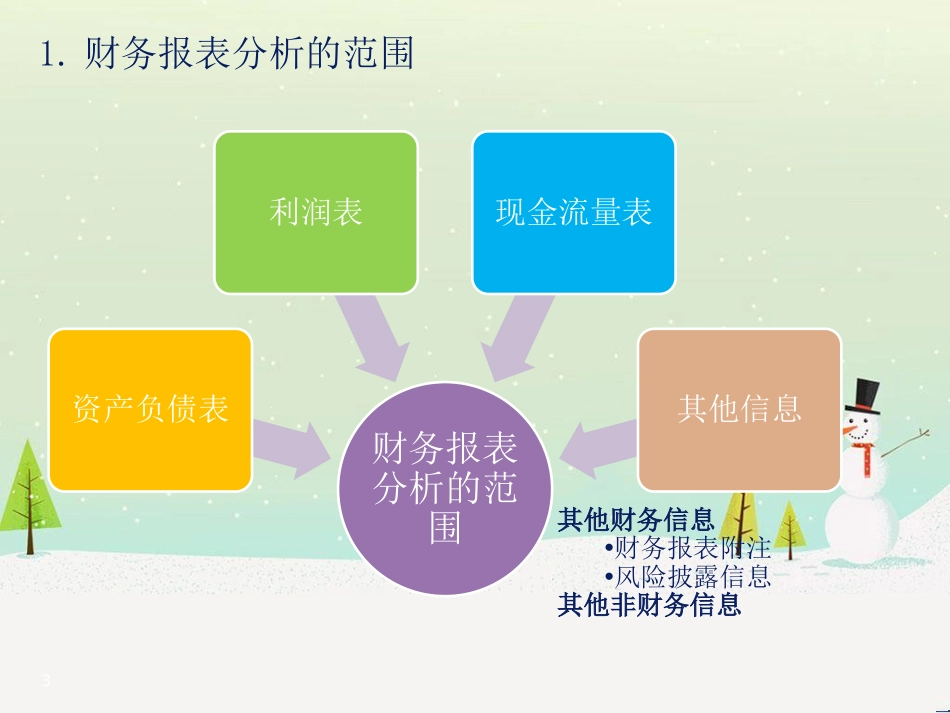 1. 财务报表分析的范围

利润表

现金流量表

资产负债表

其他信息

财务报表分析的范围

其他财务信息
•财务报表附注
•风险披露信息
其他非财务信息

3